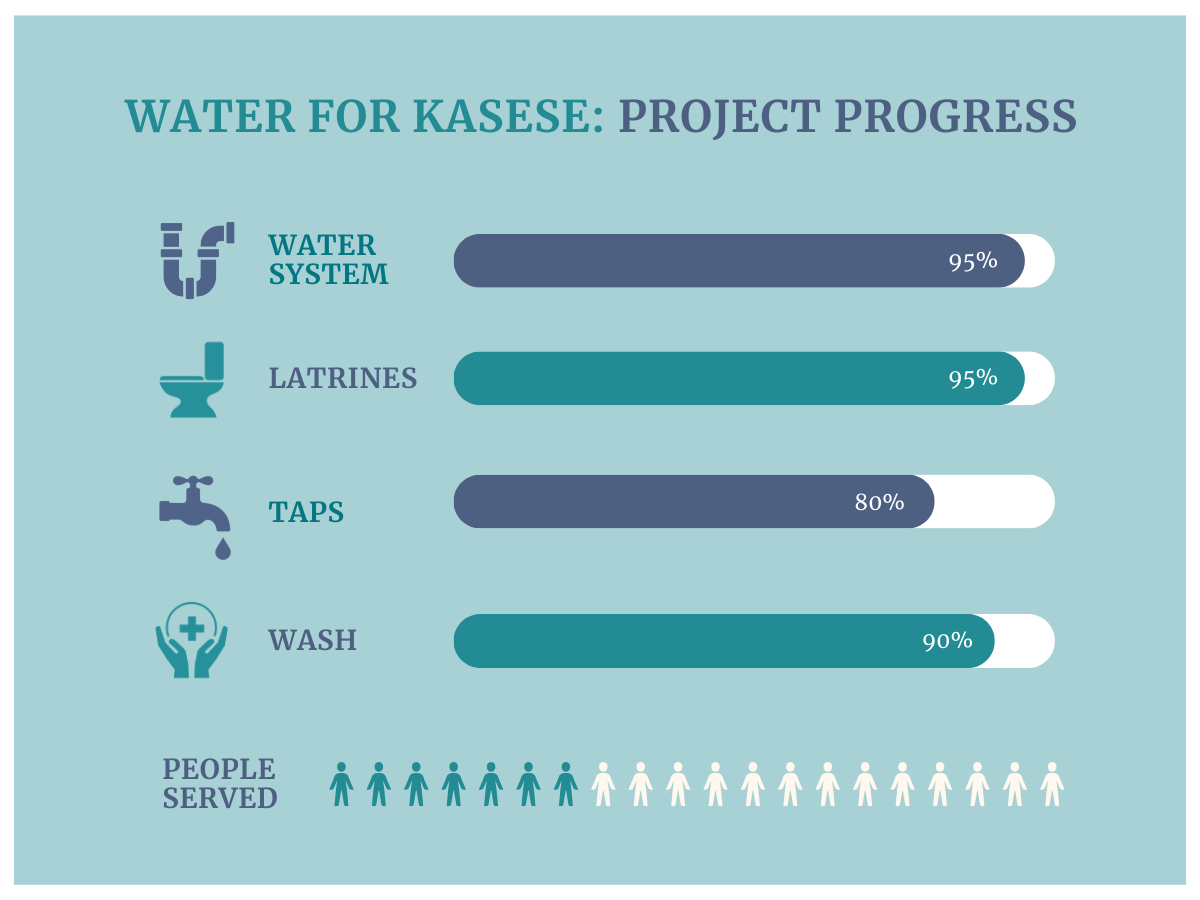 WATER FOR KASESE: PROJECT PROGRESS

WATER SYSTEM 95%

LATRINES 95%

TAPS 80%

WASH 90%

PEOPLE SERVED